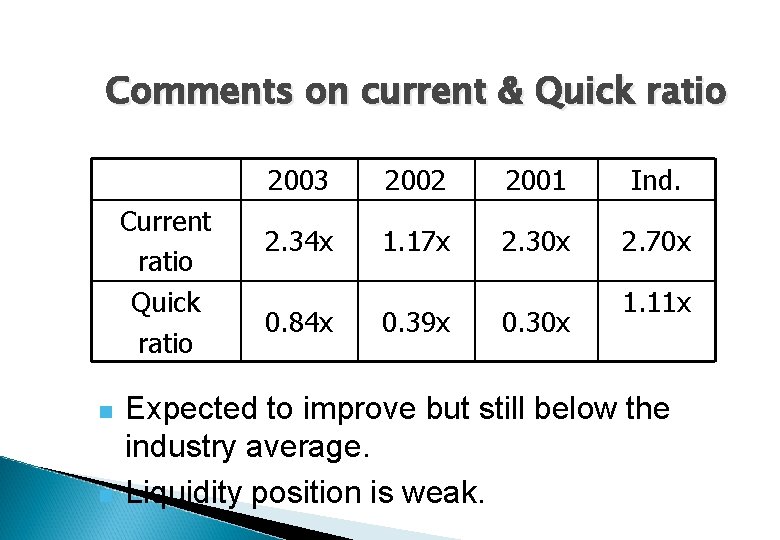 Comments on current & Quick ratio

| | 2003 | 2002 | 2001 | Ind. |
|---|---|---|---|---|
| Current ratio | 2.34x | 1.17x | 2.30x | 2.70x |
| Quick ratio | 0.84x | 0.39x | 0.30x | 1.11x |

Expected to improve but still below the industry average.

Liquidity position is weak.